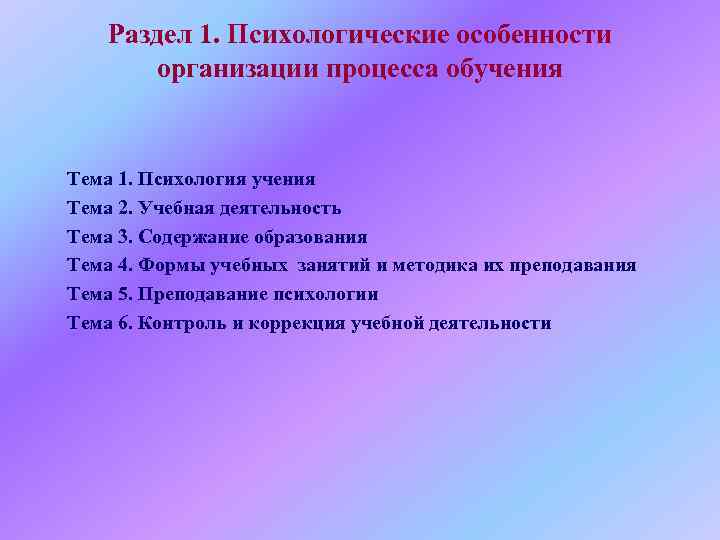 Раздел 1. Психологические особенности организации процесса обучения

Тема 1. Психология учения
Тема 2. Учебная деятельность
Тема 3. Содержание образования
Тема 4. Формы учебных занятий и методика их преподавания
Тема 5. Преподавание психологии
Тема 6. Контроль и коррекция учебной деятельности